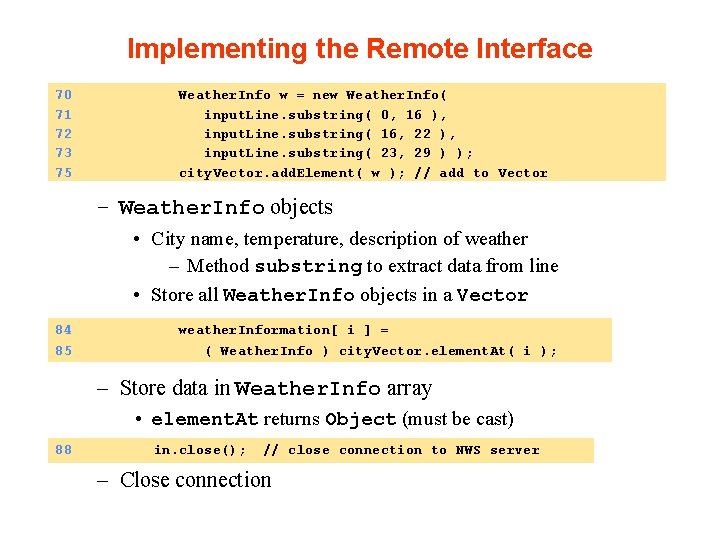 Implementing the Remote Interface

70 WeatherInfo w = new WeatherInfo(
71 inputLine.substring( 0, 16 ),
72 inputLine.substring( 16, 22 ),
73 inputLine.substring( 23, 29 ) );
75 cityVector.addElement( w ); // add to Vector

– WeatherInfo objects
• City name, temperature, description of weather
– Method substring to extract data from line
• Store all WeatherInfo objects in a Vector

84 weatherInformation[ i ] =
85 ( WeatherInfo ) cityVector.elementAt( i );

– Store data in WeatherInfo array
• elementAt returns Object (must be cast)

88 in.close(); // close connection to NWS server

– Close connection